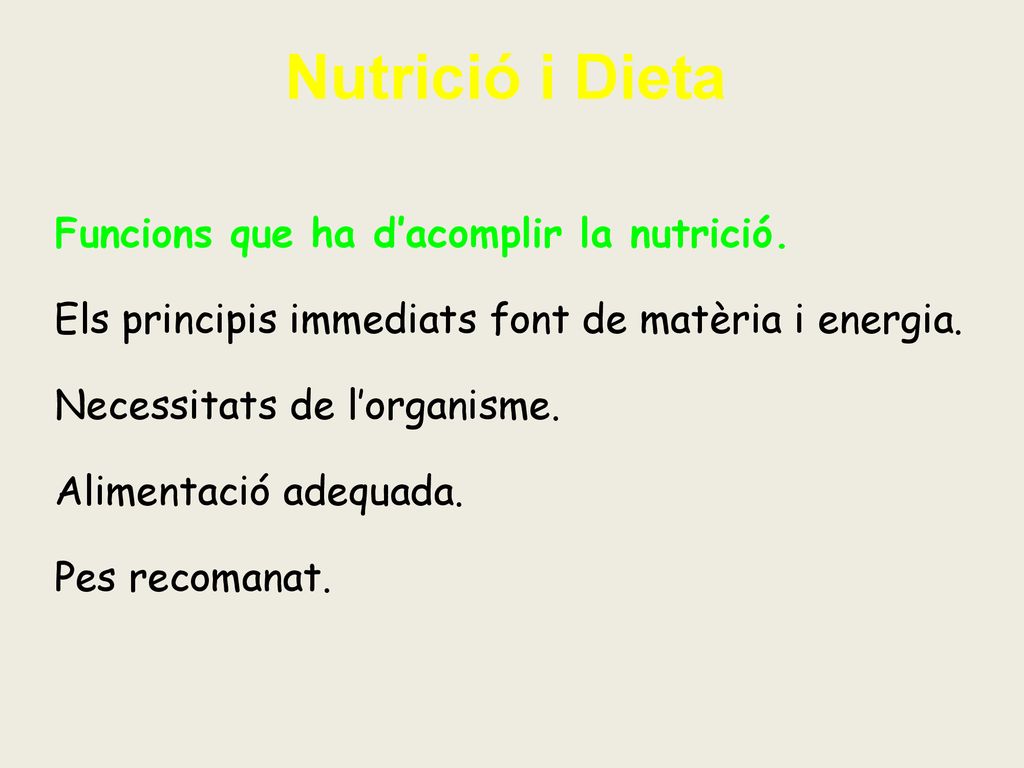 Nutrició i Dieta

Funcions que ha d’acomplir la nutrició.

Els principis immediats font de matèria i energia.

Necessitats de l’organisme.

Alimentació adequada.

Pes recomanat.